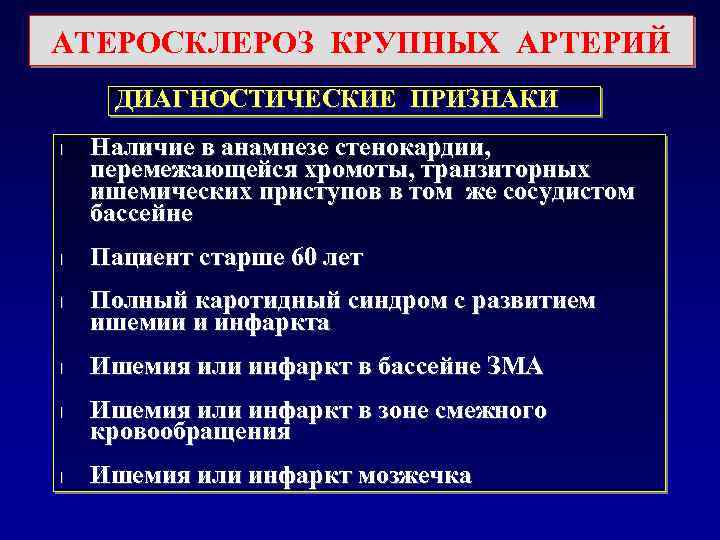 АТЕРОСКЛЕРОЗ КРУПНЫХ АРТЕРИЙ

ДИАГНОСТИЧЕСКИЕ ПРИЗНАКИ

l Наличие в анамнезе стенокардии, перемежающейся хромоты, транзиторных ишемических приступов в том же сосудистом бассейне

l Пациент старше 60 лет

l Полный каротидный синдром с развитием ишемии и инфаркта

l Ишемия или инфаркт в бассейне ЗМА

l Ишемия или инфаркт в зоне смежного кровообращения

l Ишемия или инфаркт мозжечка